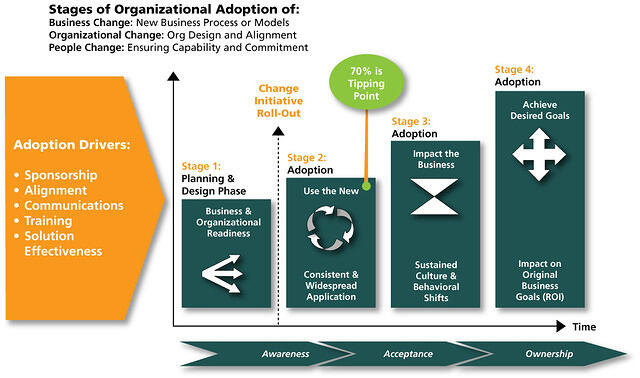 Stages of Organizational Adoption of:
Business Change: New Business Process or Models
Organizational Change: Org Design and Alignment
People Change: Ensuring Capability and Commitment

Adoption Drivers:

• Sponsorship
• Alignment
• Communications
• Training
• Solution Effectiveness

Change Initiative Roll-Out

70% is Tipping Point

Stage 1:
Planning & Design Phase

Business & Organizational Readiness

Stage 2:
Adoption

Use the New

Consistent & Widespread Application

Stage 3:
Adoption

Impact the Business

Sustained Culture & Behavioral Shifts

Stage 4:
Adoption

Achieve Desired Goals

Impact on Original Business Goals (ROI)

Time

Awareness

Acceptance

Ownership